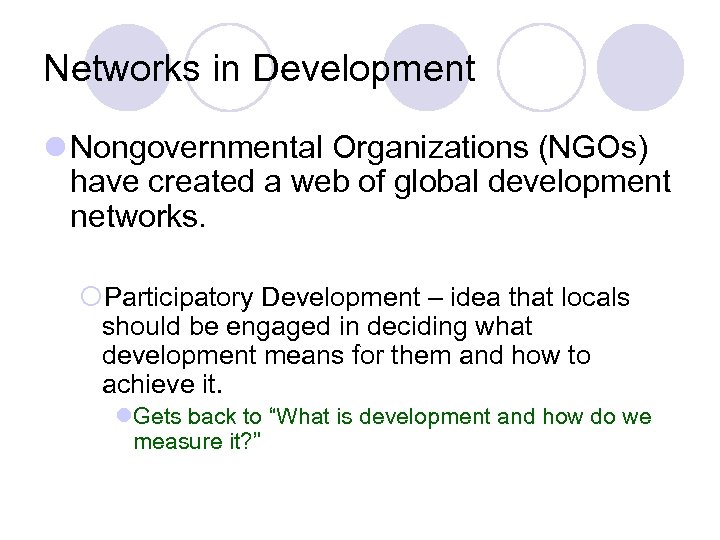 Networks in Development

Nongovernmental Organizations (NGOs) have created a web of global development networks.

Participatory Development – idea that locals should be engaged in deciding what development means for them and how to achieve it.

Gets back to "What is development and how do we measure it?"